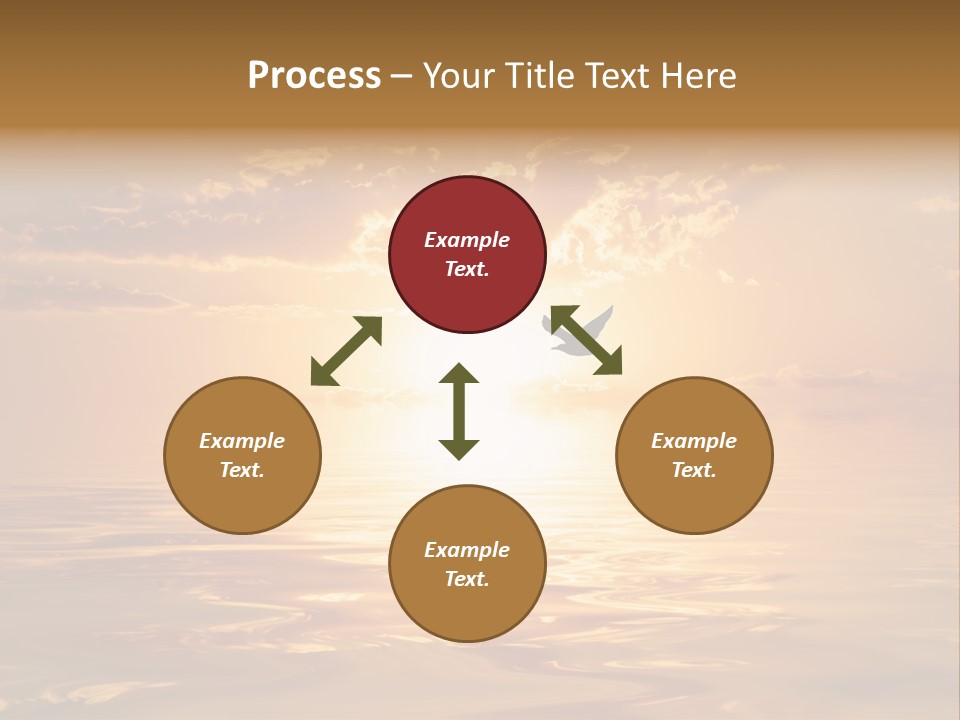 Process – Your Title Text Here

Example Text.

Example Text.

Example Text.

Example Text.